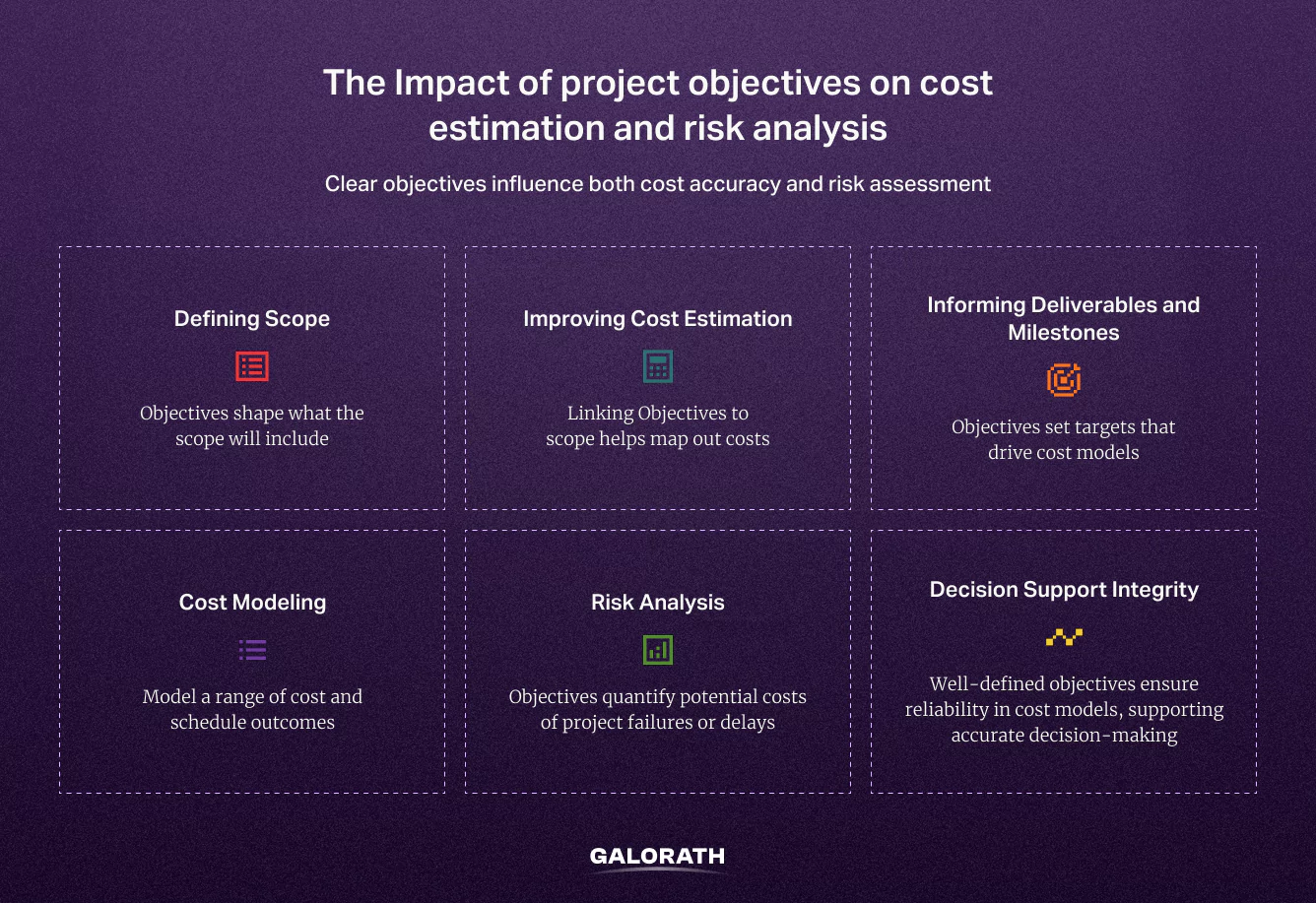 The Impact of project objectives on cost estimation and risk analysis

Clear objectives influence both cost accuracy and risk assessment

Defining Scope

Objectives shape what the scope will include

Improving Cost Estimation

Linking Objectives to scope helps map out costs

Informing Deliverables and Milestones

Objectives set targets that drive cost models

Cost Modeling

Model a range of cost and schedule outcomes

Risk Analysis

Objectives quantify potential costs of project failures or delays

Decision Support Integrity

Well-defined objectives ensure reliability in cost models, supporting accurate decision-making

GALORATH